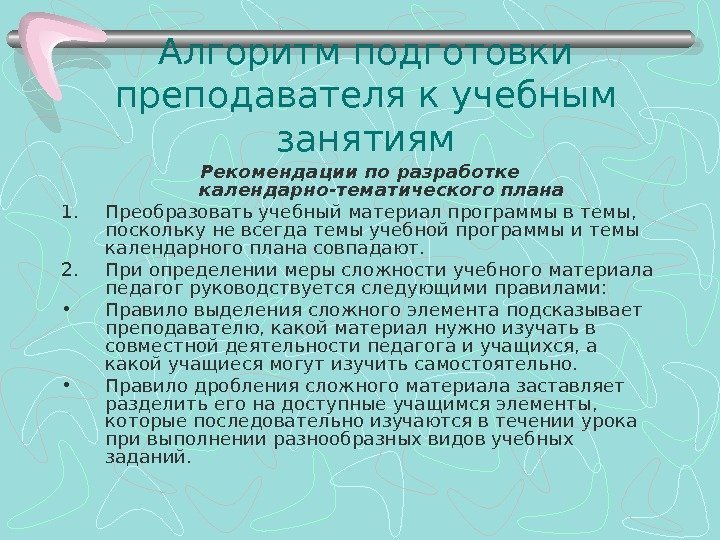 Алгоритм подготовки преподавателя к учебным занятиям

Рекомендации по разработке календарно-тематического плана

1. Преобразовать учебный материал программы в темы, поскольку не всегда темы учебной программы и темы календарного плана совпадают.
2. При определении меры сложности учебного материала педагог руководствуется следующими правилами:
• Правило выделения сложного элемента подсказывает преподавателю, какой материал нужно изучать в совместной деятельности педагога и учащихся, а какой учащиеся могут изучить самостоятельно.
• Правило дробления сложного материала заставляет разделить его на доступные учащимся элементы, которые последовательно изучаются в течении урока при выполнении разнообразных видов учебных заданий.